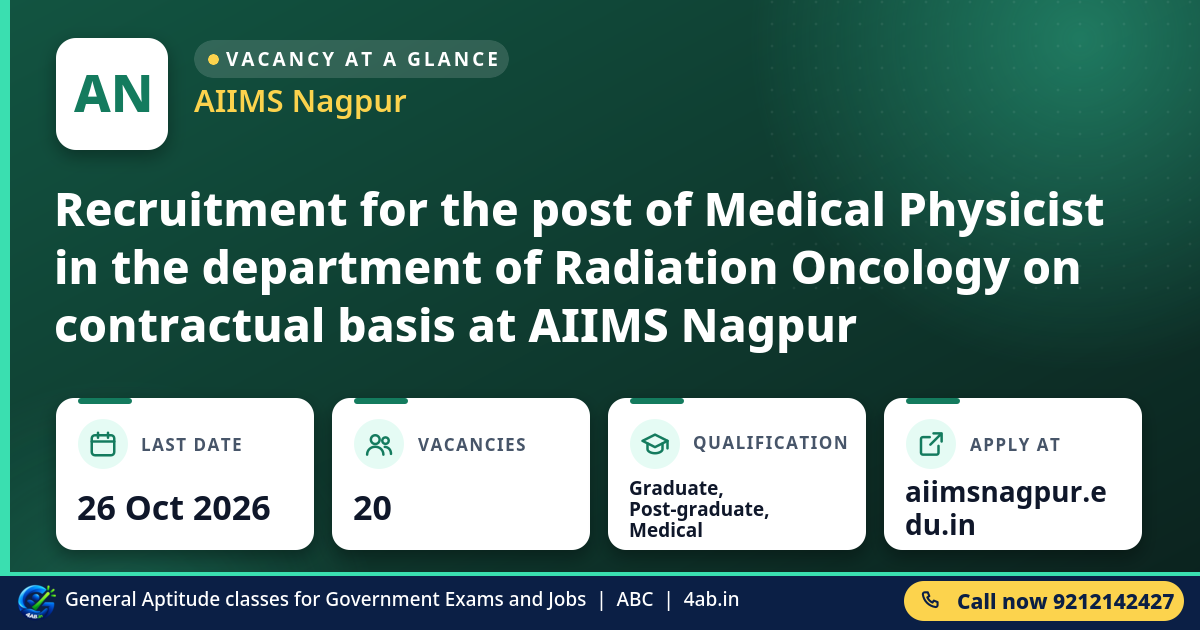 AN

• VACANCY AT A GLANCE

AIIMS Nagpur

Recruitment for the post of Medical Physicist in the department of Radiation Oncology on contractual basis at AIIMS Nagpur

LAST DATE
26 Oct 2026

VACANCIES
20

QUALIFICATION
Graduate, Post-graduate, Medical

APPLY AT
aiimsnagpur.edu.in

General Aptitude classes for Government Exams and Jobs | ABC | 4ab.in

Call now 9212142427